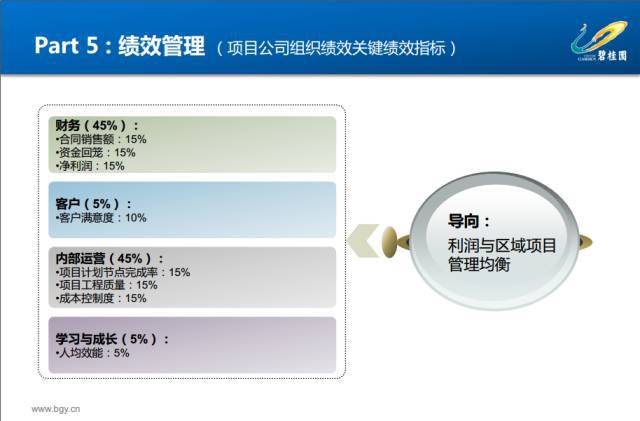 Part 5：绩效管理 （项目公司组织绩效关键绩效指标）

碧桂园

财务（45%）：
•合同销售额：15%
•资金回笼：15%
•净利润：15%

客户（5%）：
•客户满意度：10%

内部运营（45%）：
•项目计划节点完成率：15%
•项目工程质量：15%
•成本控制度：15%

学习与成长（5%）：
•人均效能：5%

导向：
利润与区域项目管理均衡

www.bgy.cn